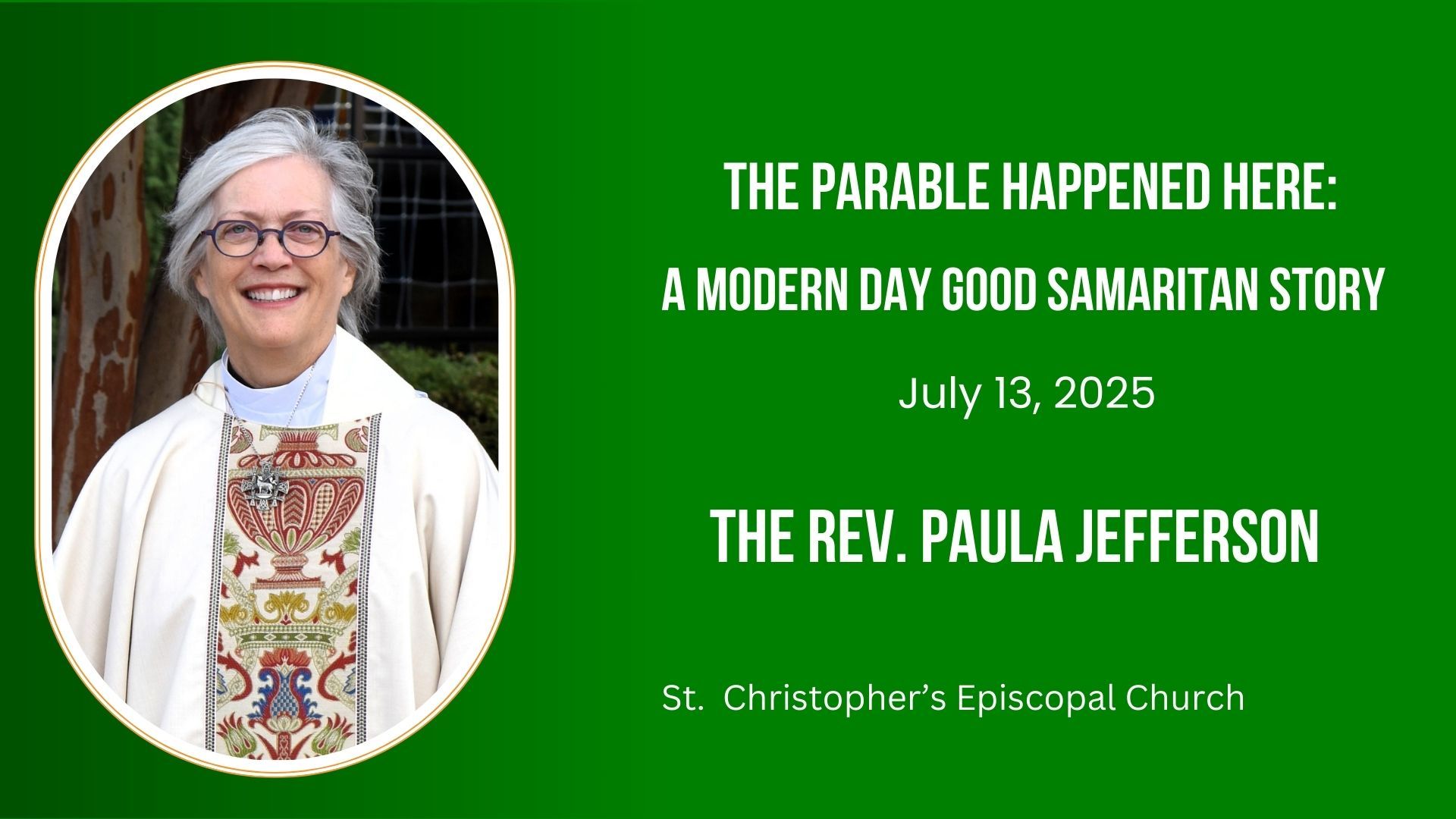 THE PARABLE HAPPENED HERE:
A MODERN DAY GOOD SAMARITAN STORY

July 13, 2025

THE REV. PAULA JEFFERSON

St. Christopher's Episcopal Church